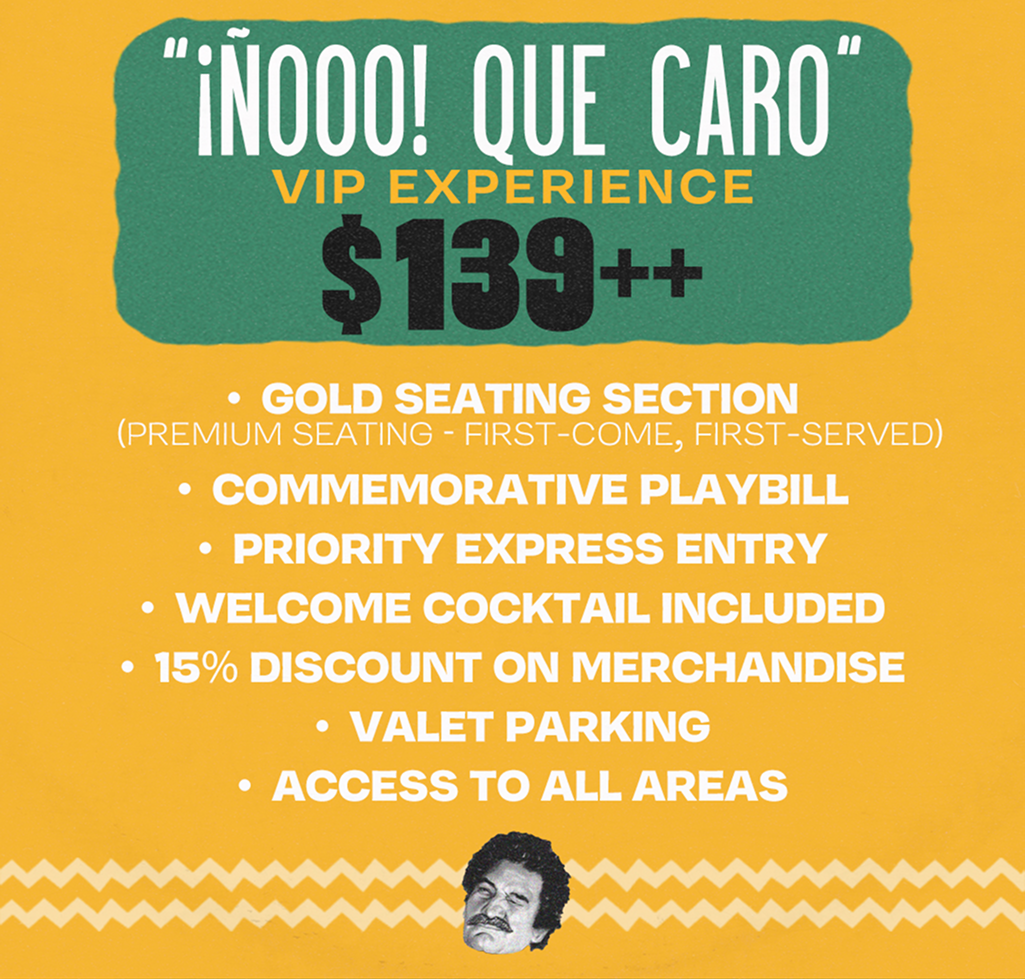 "¡ÑOOO! QUE CARO"
VIP EXPERIENCE
$139++

• GOLD SEATING SECTION
(PREMIUM SEATING - FIRST-COME, FIRST-SERVED)
• COMMEMORATIVE PLAYBILL
• PRIORITY EXPRESS ENTRY
• WELCOME COCKTAIL INCLUDED
• 15% DISCOUNT ON MERCHANDISE
• VALET PARKING
• ACCESS TO ALL AREAS